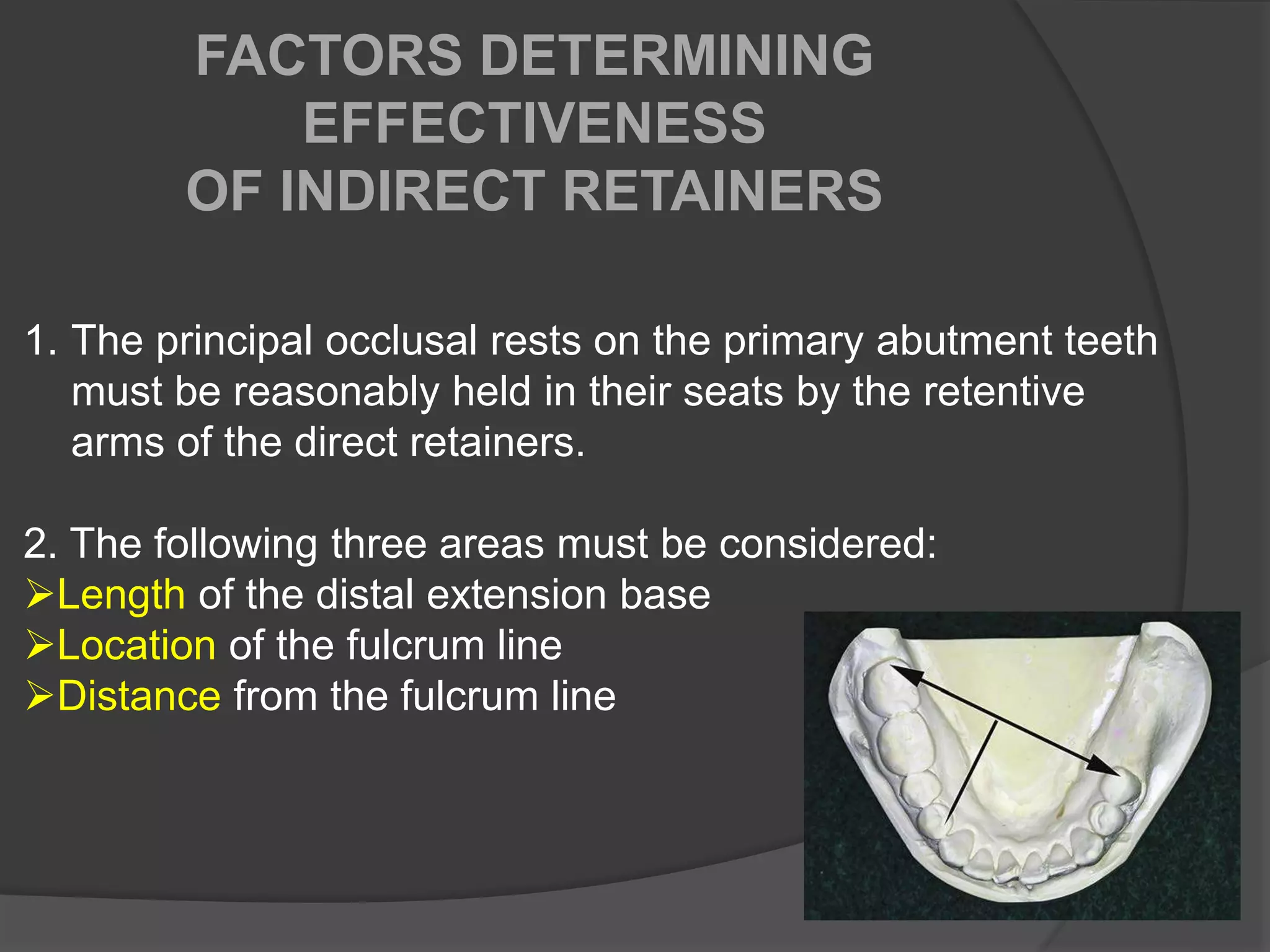 FACTORS DETERMINING EFFECTIVENESS OF INDIRECT RETAINERS

1. The principal occlusal rests on the primary abutment teeth must be reasonably held in their seats by the retentive arms of the direct retainers.

2. The following three areas must be considered:
➢Length of the distal extension base
➢Location of the fulcrum line
➢Distance from the fulcrum line